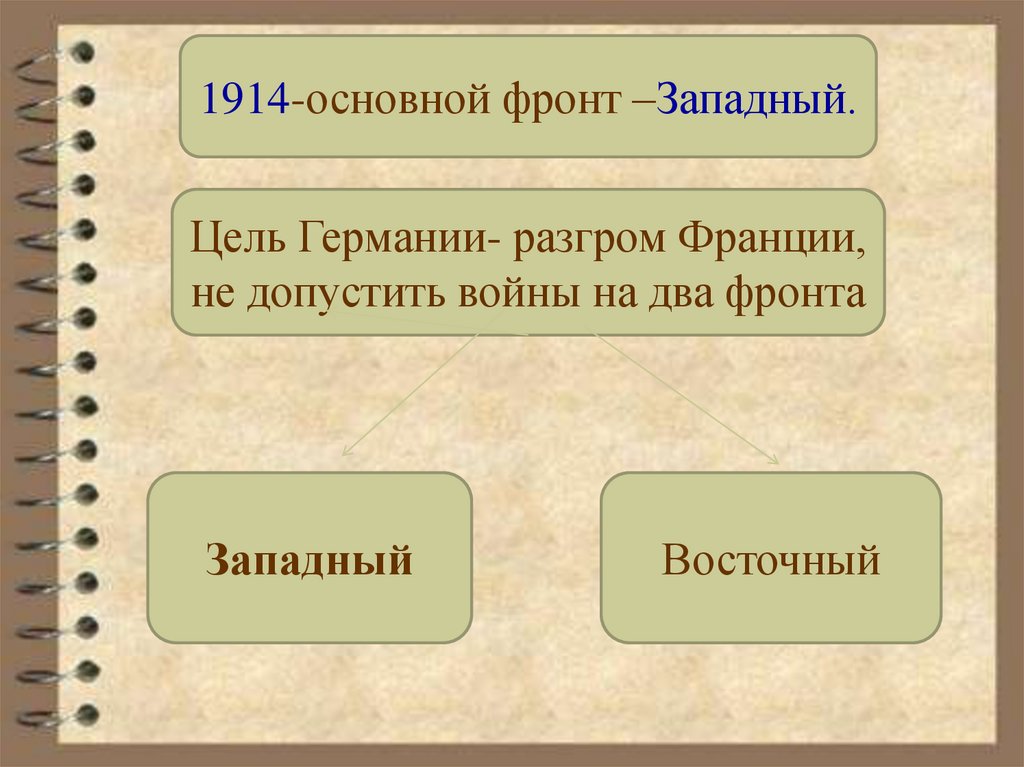 1914-основной фронт –Западный.

Цель Германии- разгром Франции, не допустить войны на два фронта

Западный

Восточный